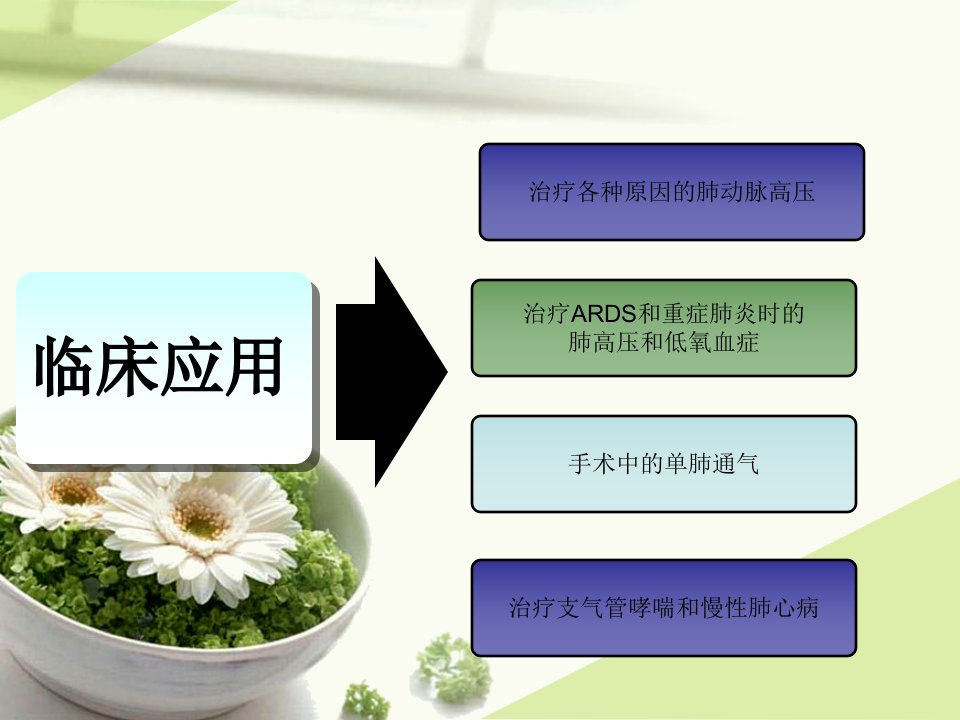 临床应用

治疗各种原因的肺动脉高压

治疗ARDS和重症肺炎时的肺高压和低氧血症

手术中的单肺通气

治疗支气管哮喘和慢性肺心病